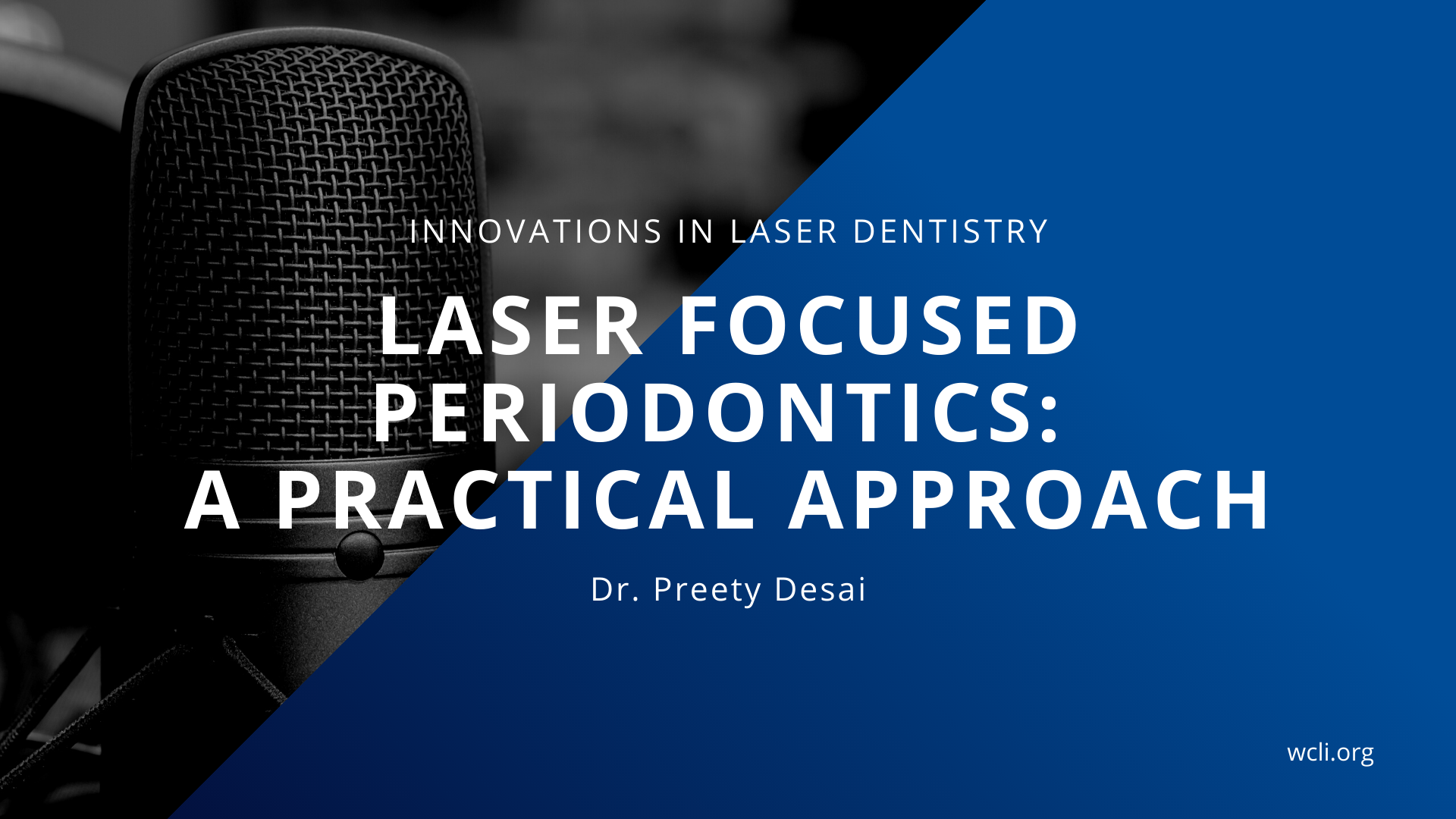 INNOVATIONS IN LASER DENTISTRY

LASER FOCUSED PERIODONTICS: A PRACTICAL APPROACH

Dr. Preety Desai

wcli.org